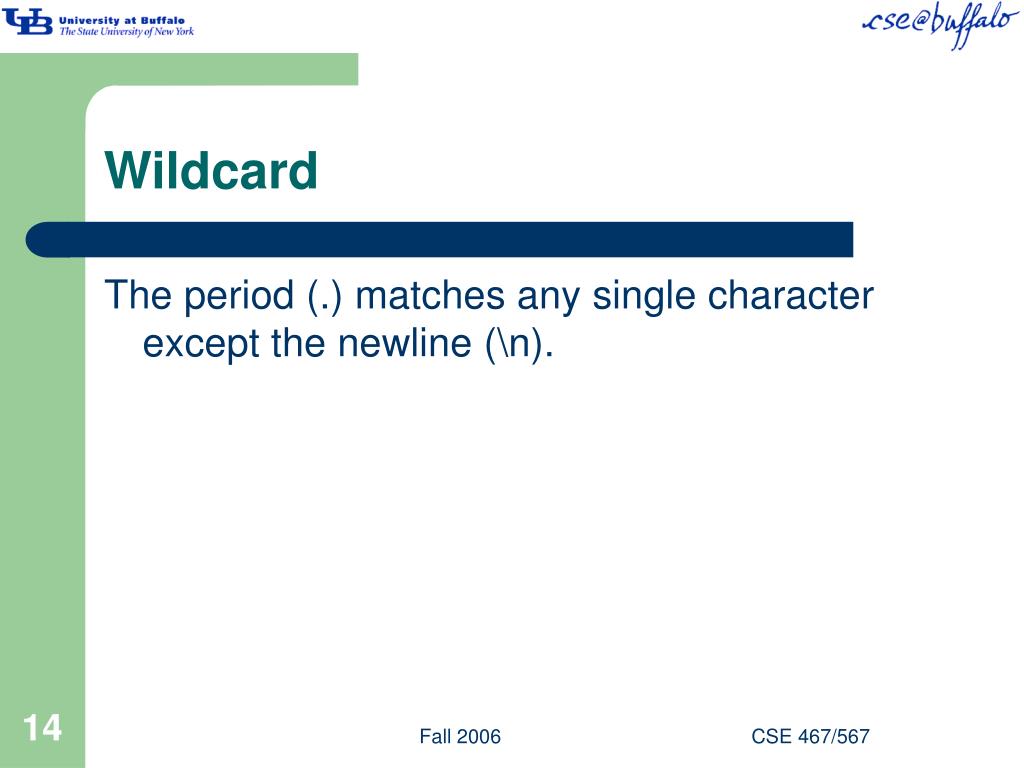 UB University at Buffalo
The State University of New York

cse@buffalo

Wildcard

The period (.) matches any single character except the newline (\n).

14

Fall 2006

CSE 467/567